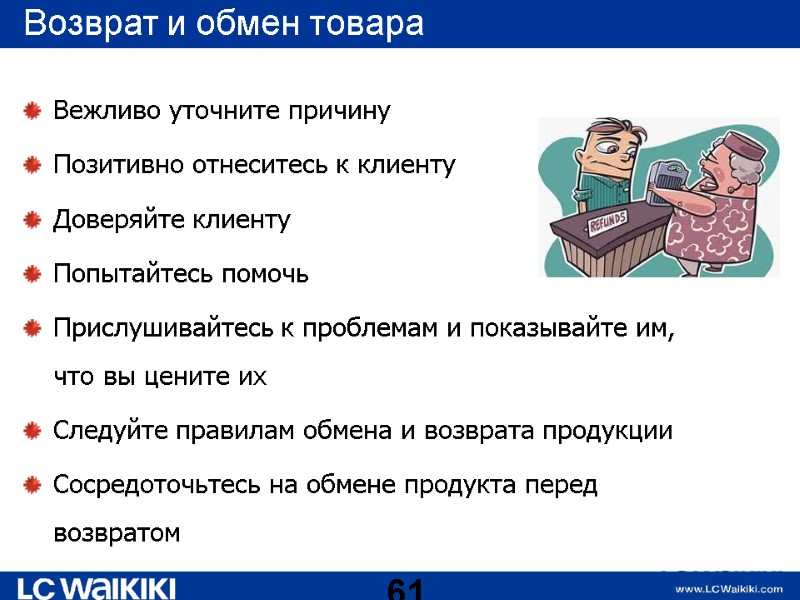 Возврат и обмен товара

Вежливо уточните причину

Позитивно отнеситесь к клиенту

Доверяйте клиенту

Попытайтесь помочь

Прислушивайтесь к проблемам и показывайте им, что вы цените их

Следуйте правилам обмена и возврата продукции

Сосредоточьтесь на обмене продукта перед возвратом

REFUNDS

LC WAIKIKI

61

www.LCWaikiki.com